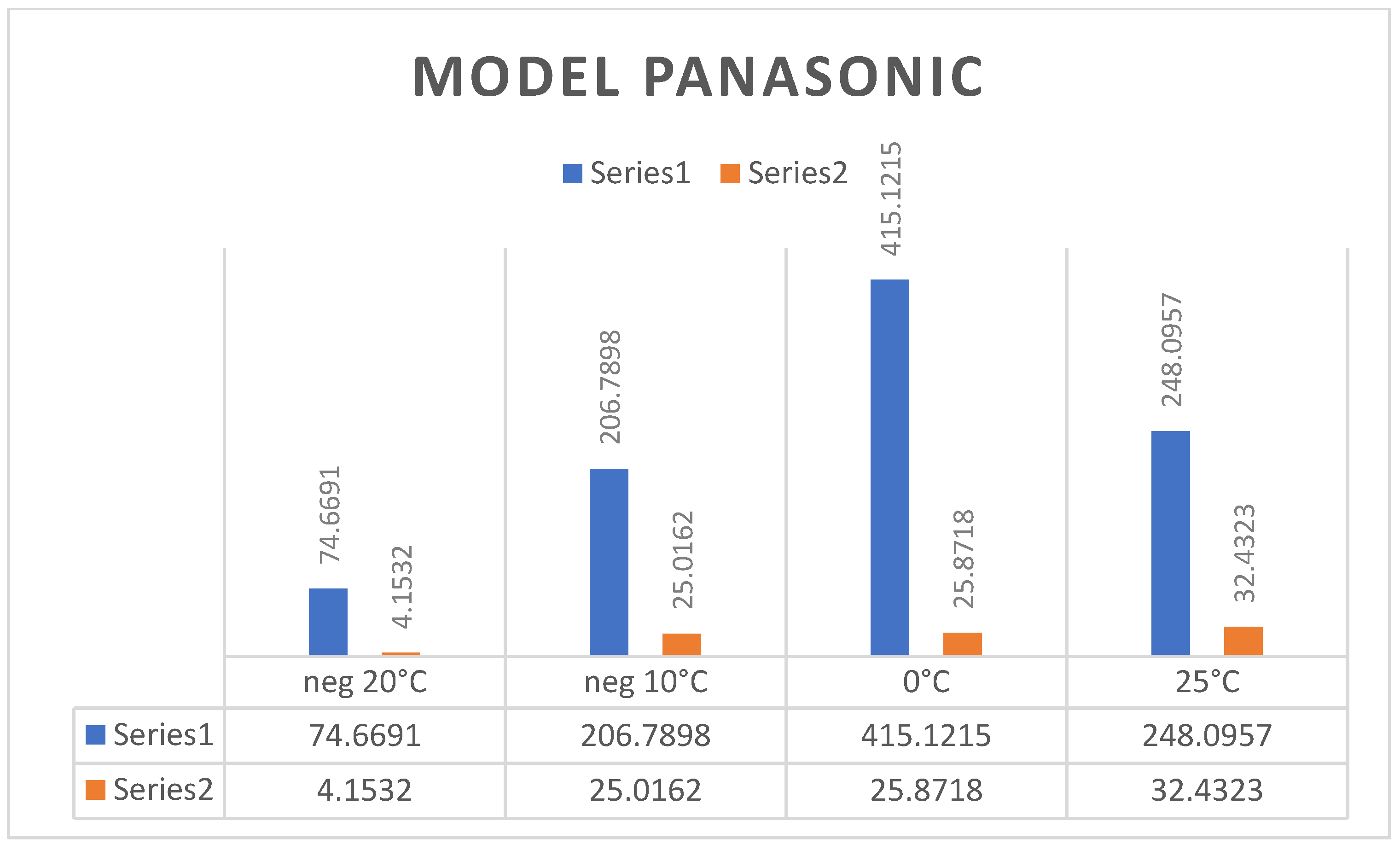 MODEL PANASONIC

Series1 Series2

74.6691
4.1532
206.7898
25.0162
415.1215
25.8718
248.0957
32.4323

| | neg 20°C | neg 10°C | 0°C | 25°C |
|---|---|---|---|---|
| Series1 | 74.6691 | 206.7898 | 415.1215 | 248.0957 |
| Series2 | 4.1532 | 25.0162 | 25.8718 | 32.4323 |